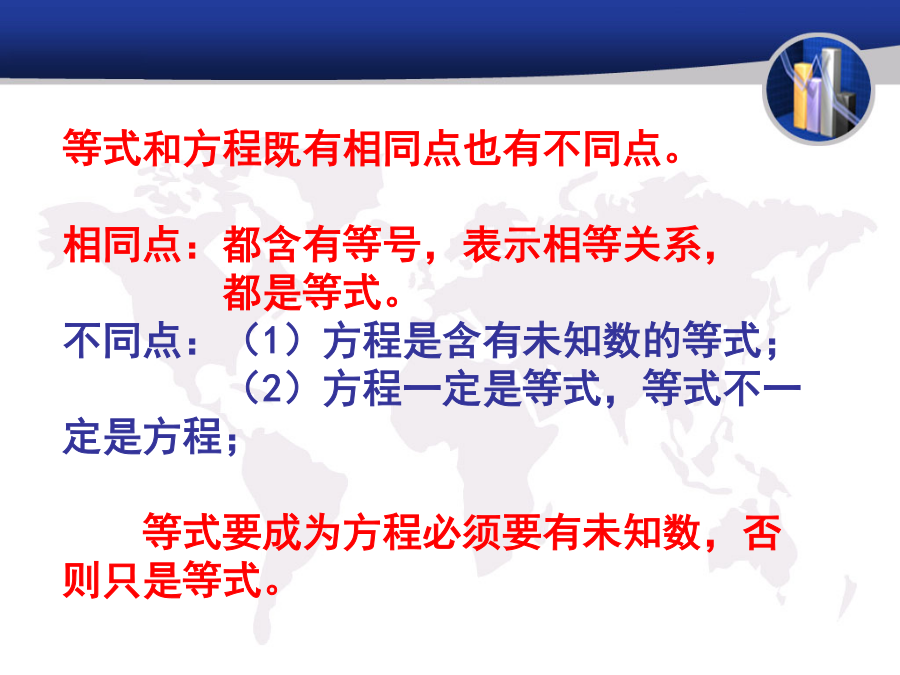 等式和方程既有相同点也有不同点。

相同点：都含有等号，表示相等关系，都是等式。

不同点：（1）方程是含有未知数的等式；
（2）方程一定是等式，等式不一定是方程；

等式要成为方程必须要有未知数，否则只是等式。